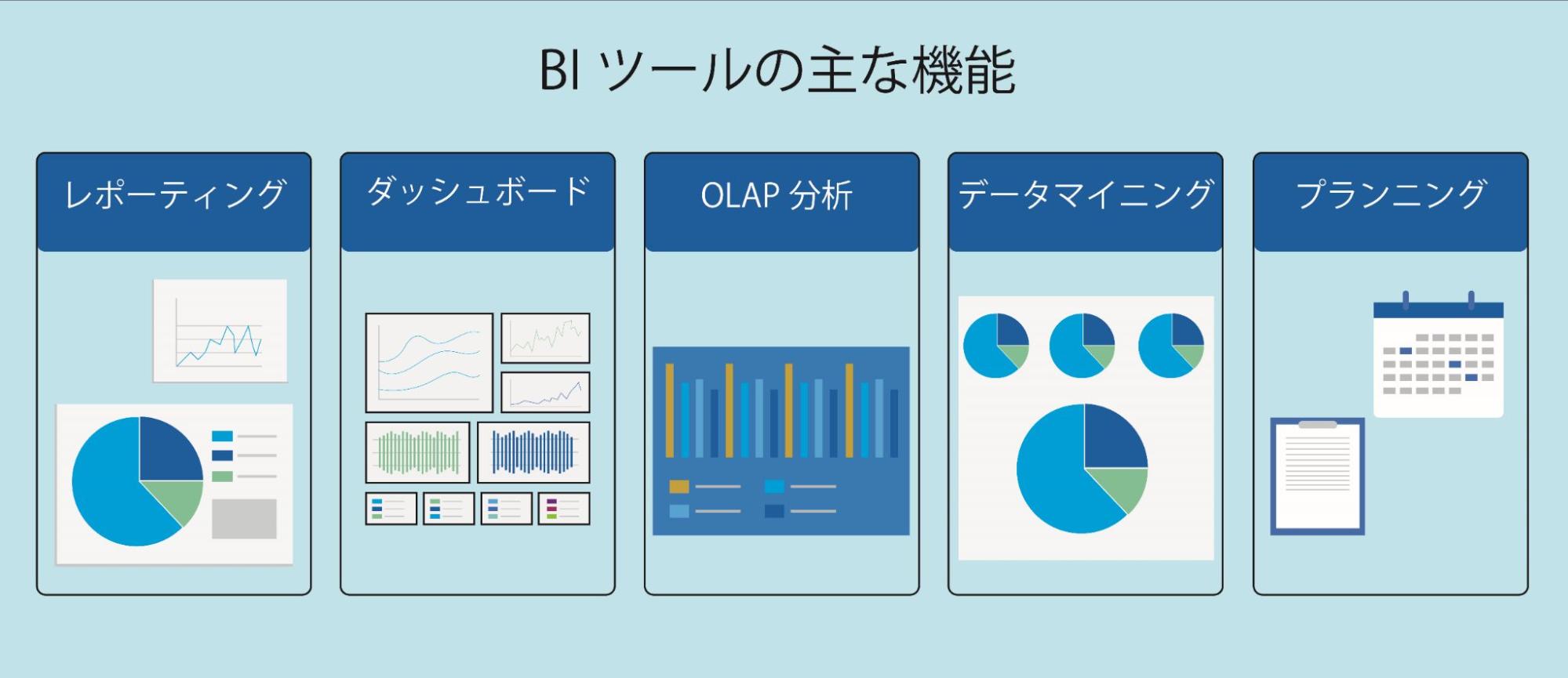 BI ツールの主な機能

レポーティング

ダッシュボード

OLAP 分析

データマイニング

プランニング